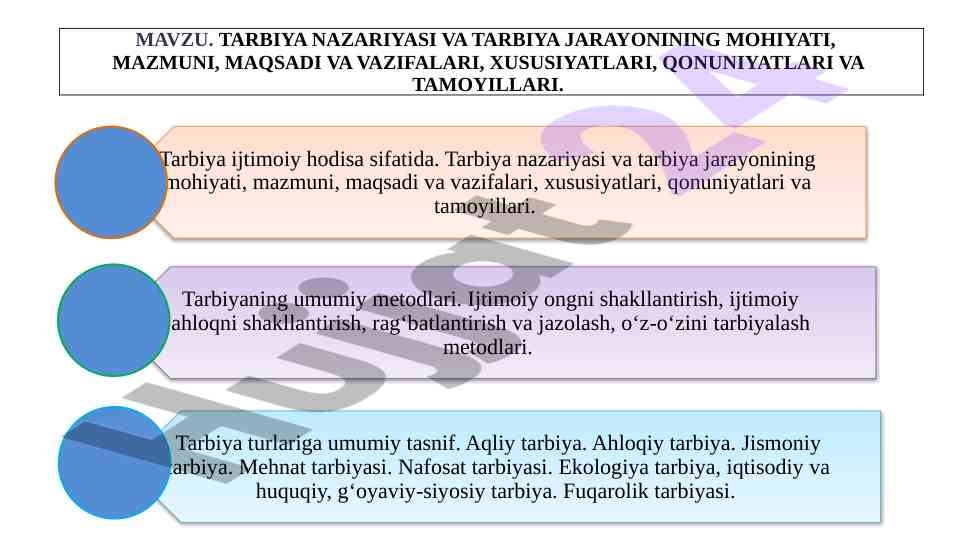 MAVZU. TARBIYA NAZARIYASI VA TARBIYA JARAYONINING MOHIYATI, MAZMUNI, MAQSADI VA VAZIFALARI, XUSUSIYATLARI, QONUNIYATLARI VA TAMOYILLARI.

Tarbiya ijtimoiy hodisa sifatida. Tarbiya nazariyasi va tarbiya jarayonining mohiyati, mazmuni, maqsadi va vazifalari, xususiyatlari, qonuniyatlari va tamoyillari.

Tarbiyaning umumiy metodlari. Ijtimoiy ongni shakllantirish, ijtimoiy ahloqni shakllantirish, rag‘batlantirish va jazolash, o‘z-o‘zini tarbiyalash metodlari.

Tarbiya turlariga umumiy tasnif. Aqliy tarbiya. Ahloqiy tarbiya. Jismoniy tarbiya. Mehnat tarbiyasi. Nafosat tarbiyasi. Ekologiya tarbiya, iqtisodiy va huquqiy, g‘oyaviy-siyosiy tarbiya. Fuqarolik tarbiyasi.

Hujjat24